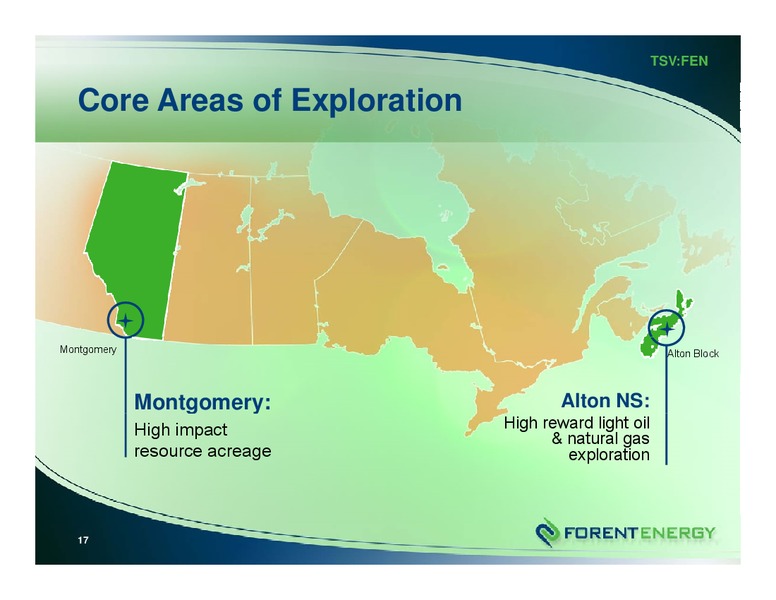 TSV:FEN

Core Areas of Exploration

Montgomery

Alton Block

Montgomery:
High impact resource acreage

Alton NS:
High reward light oil & natural gas exploration

17

FORENTENERGY